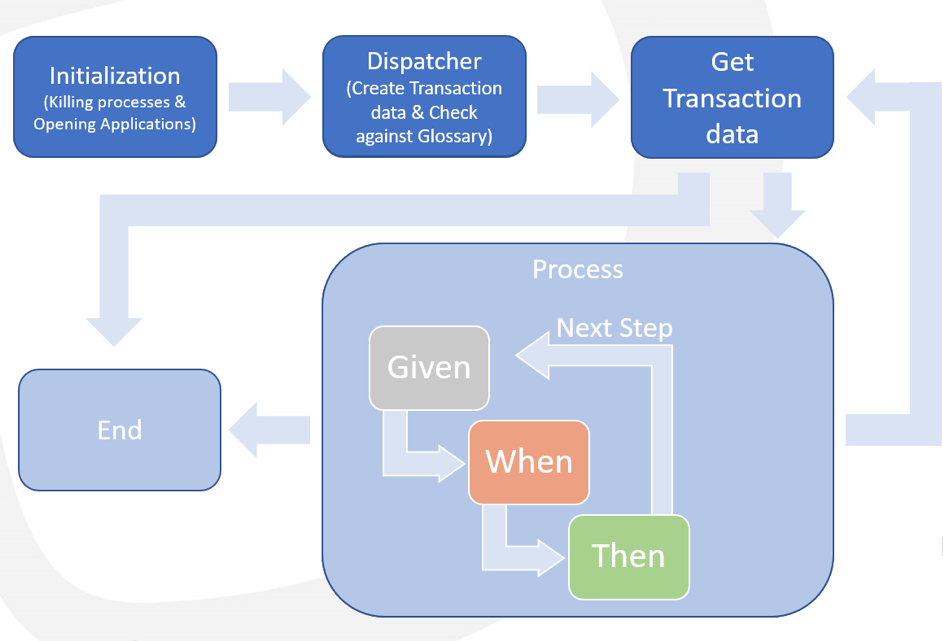 Initialization
(Killing processes & Opening Applications)

Dispatcher
(Create Transaction data & Check against Glossary)

Get Transaction data

Process

Next Step

Given

When

Then

End